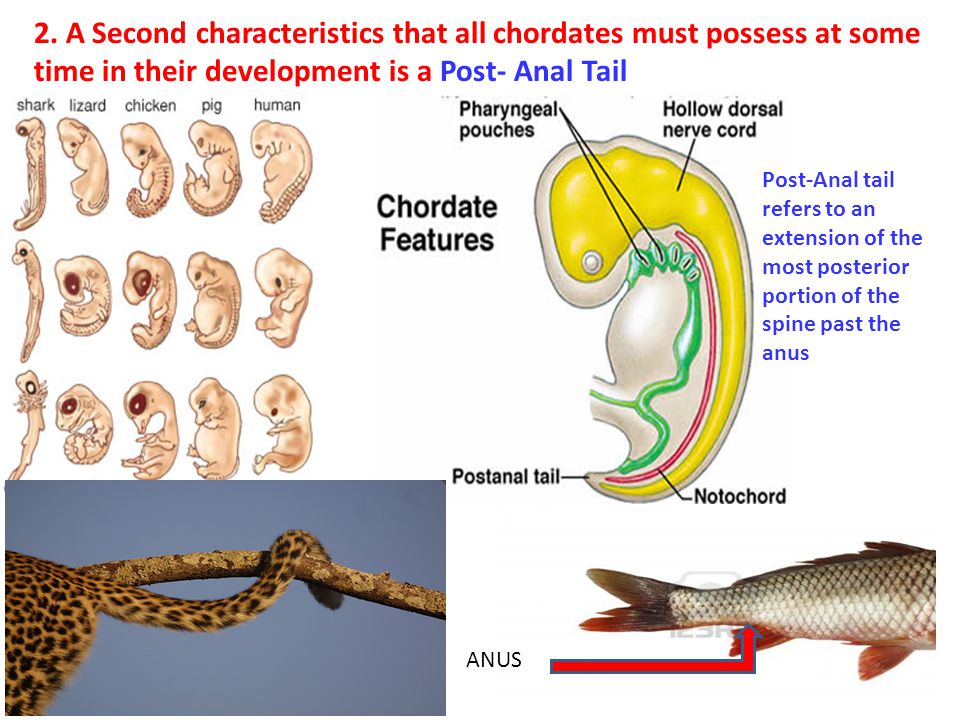 2. A Second characteristics that all chordates must possess at some time in their development is a Post- Anal Tail

shark lizard chicken pig human

Chordate Features

Pharyngeal pouches

Hollow dorsal nerve cord

Postanal tail

Notochord

Post-Anal tail refers to an extension of the most posterior portion of the spine past the anus

ANUS